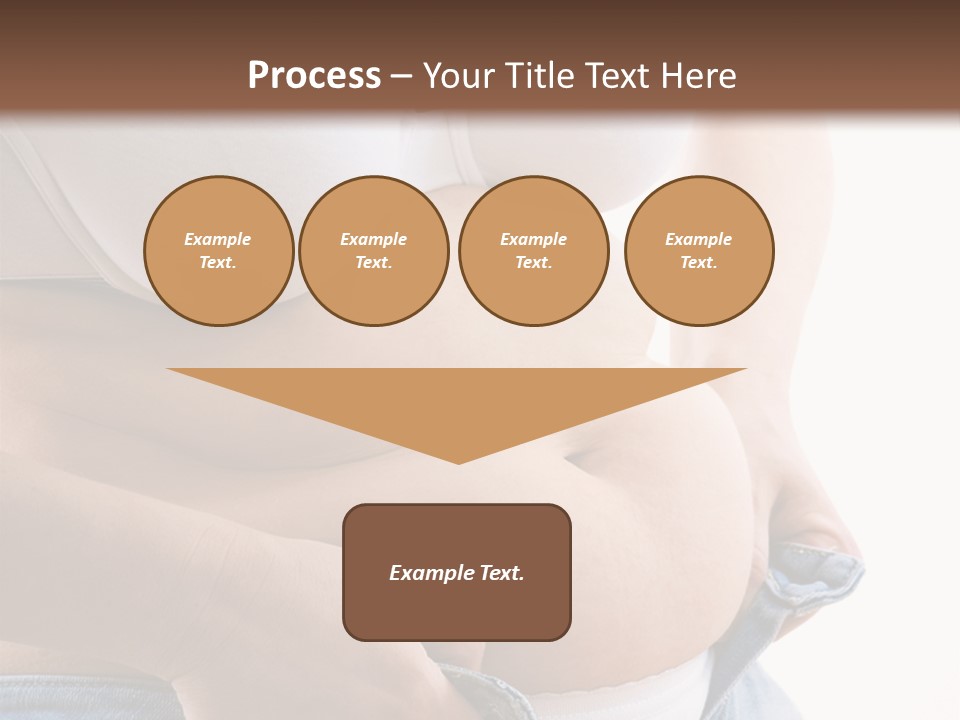 Process – Your Title Text Here

Example Text.

Example Text.

Example Text.

Example Text.

Example Text.